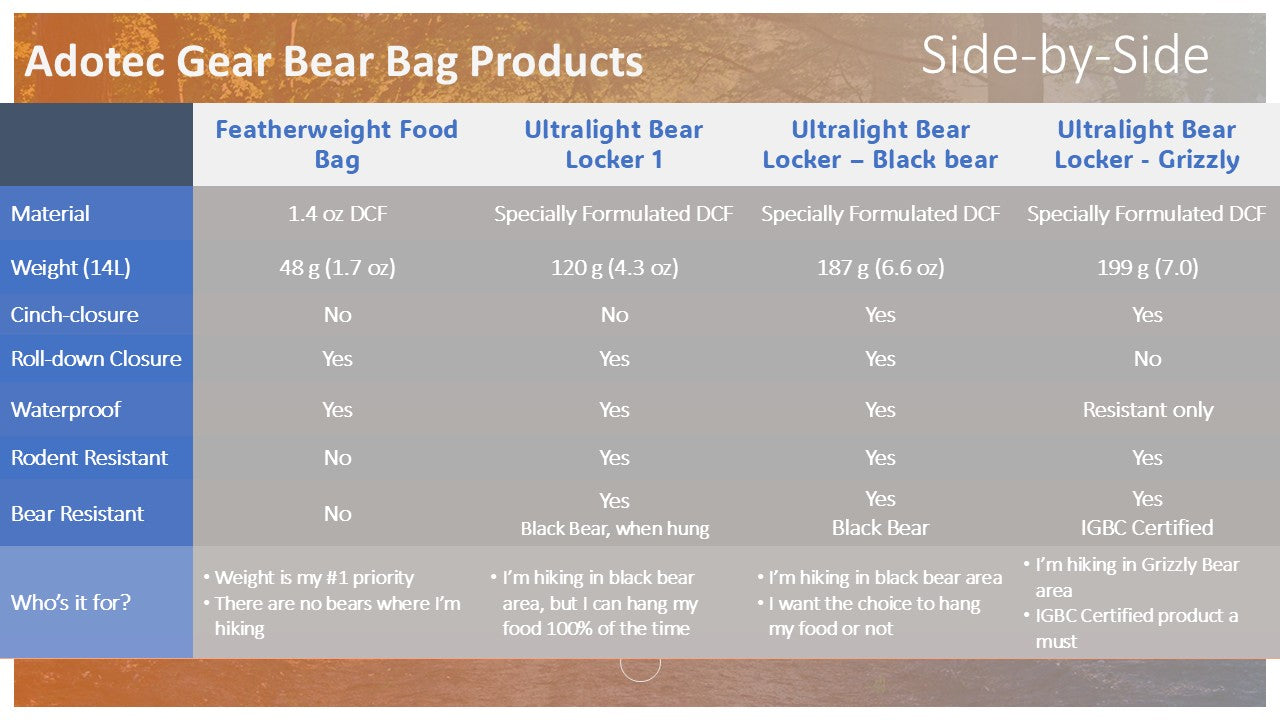 Adotec Gear Bear Bag Products

Side-by-Side

| | Featherweight Food Bag | Ultralight Bear Locker 1 | Ultralight Bear Locker – Black bear | Ultralight Bear Locker - Grizzly |
|---|---|---|---|---|
| Material | 1.4 oz DCF | Specially Formulated DCF | Specially Formulated DCF | Specially Formulated DCF |
| Weight (14L) | 48 g (1.7 oz) | 120 g (4.3 oz) | 187 g (6.6 oz) | 199 g (7.0) |
| Cinch-closure | No | No | Yes | Yes |
| Roll-down Closure | Yes | Yes | Yes | No |
| Waterproof | Yes | Yes | Yes | Resistant only |
| Rodent Resistant | No | Yes | Yes | Yes |
| Bear Resistant | No | Yes Black Bear, when hung | Yes Black Bear | Yes IGBC Certified |
| Who's it for? | • Weight is my #1 priority • There are no bears where I'm hiking | • I'm hiking in black bear area, but I can hang my food 100% of the time | • I'm hiking in black bear area • I want the choice to hang my food or not | • I'm hiking in Grizzly Bear area • IGBC Certified product a must |